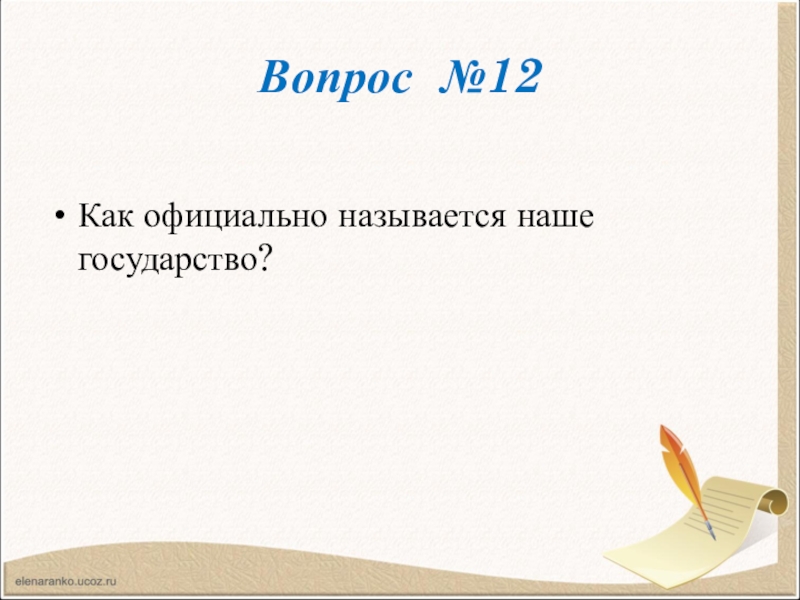 Вопрос №12

• Как официально называется наше государство?

elenaranko.ucoz.ru